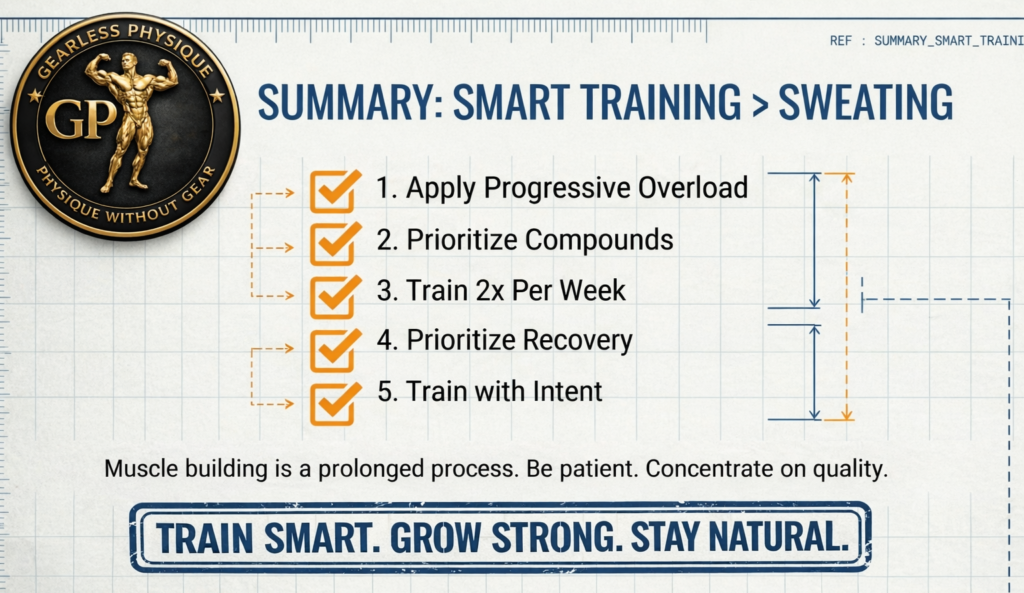 GEARLESS PHYSIQUE
GP
PHYSIQUE WITHOUT GEAR

REF : SUMMARY_SMART_TRAINI

SUMMARY: SMART TRAINING > SWEATING

1. Apply Progressive Overload
2. Prioritize Compounds
3. Train 2x Per Week
4. Prioritize Recovery
5. Train with Intent

Muscle building is a prolonged process. Be patient. Concentrate on quality.

TRAIN SMART. GROW STRONG. STAY NATURAL.